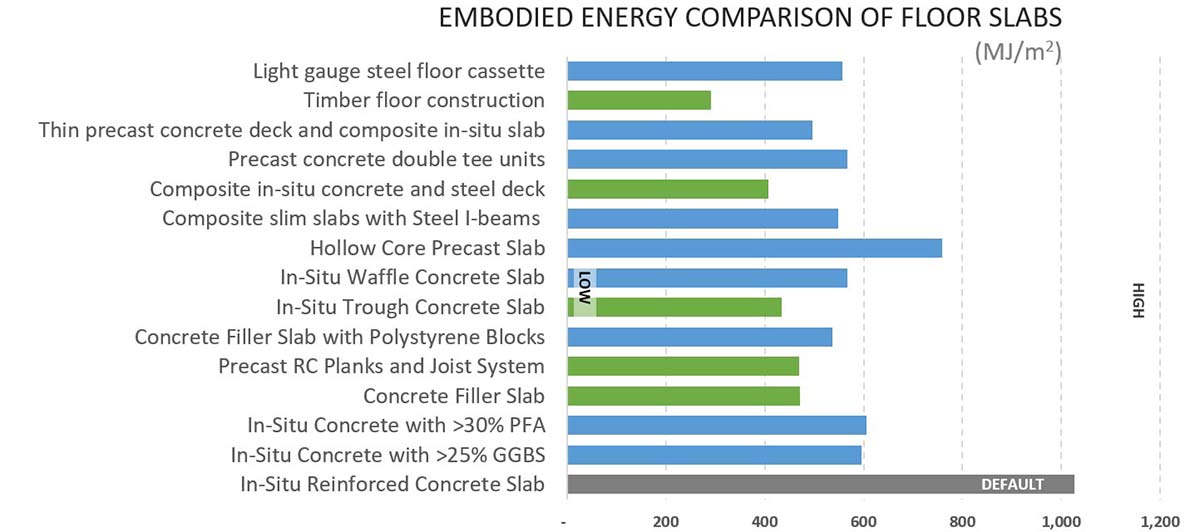 EMBODIED ENERGY COMPARISON OF FLOOR SLABS

(MJ/m$^2$)

Light gauge steel floor cassette
Timber floor construction
Thin precast concrete deck and composite in-situ slab
Precast concrete double tee units
Composite in-situ concrete and steel deck
Composite slim slabs with Steel I-beams
Hollow Core Precast Slab
In-Situ Waffle Concrete Slab
In-Situ Trough Concrete Slab
Concrete Filler Slab with Polystyrene Blocks
Precast RC Planks and Joist System
Concrete Filler Slab
In-Situ Concrete with >30% PFA
In-Situ Concrete with >25% GGBS
In-Situ Reinforced Concrete Slab

LOW

HIGH

DEFAULT

- 200 400 600 800 1,000 1,200